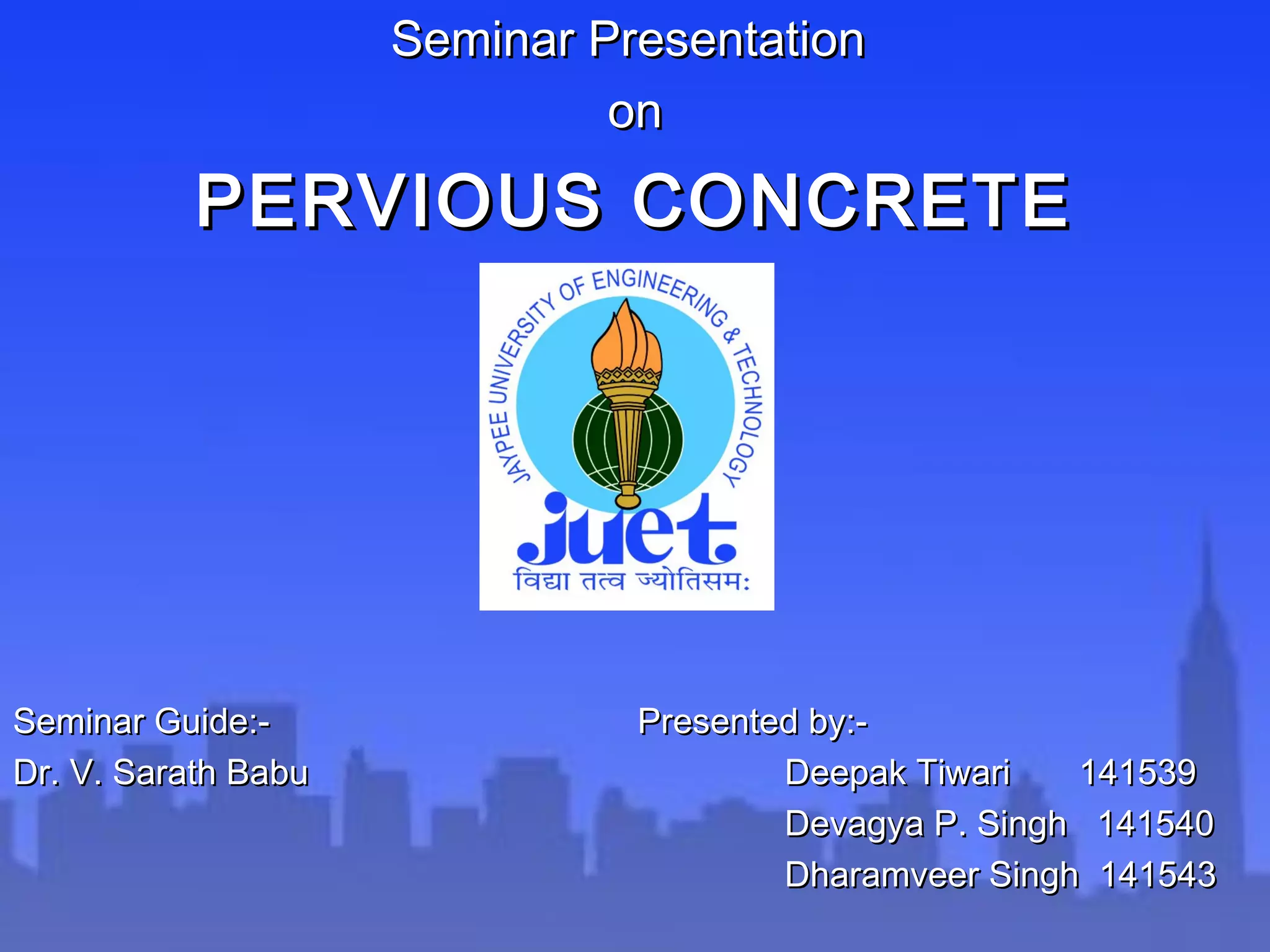 Seminar Presentation

on

PERVIOUS CONCRETE

JAYPEE UNIVERSITY OF ENGINEERING & TECHNOLOGY

juet

विद्या तत्व ज्योतिसमः

Seminar Guide:-
Dr. V. Sarath Babu

Presented by:-
Deepak Tiwari 141539
Devagya P. Singh 141540
Dharamveer Singh 141543